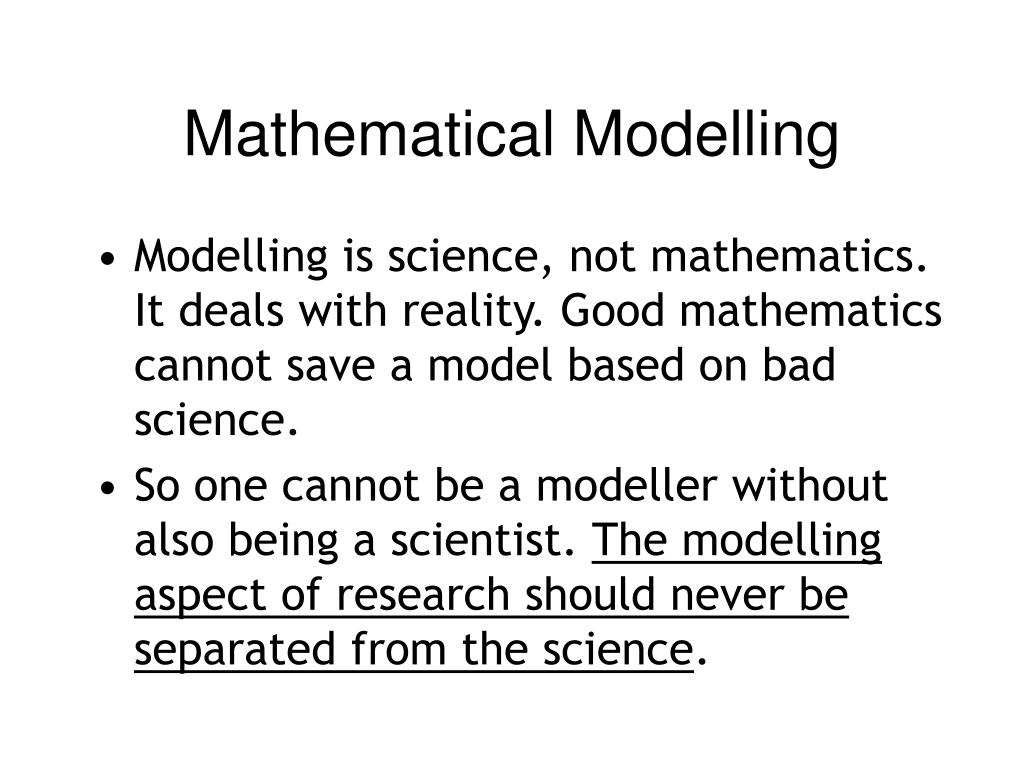 Mathematical Modelling

• Modelling is science, not mathematics. It deals with reality. Good mathematics cannot save a model based on bad science.

• So one cannot be a modeller without also being a scientist. The modelling aspect of research should never be separated from the science.